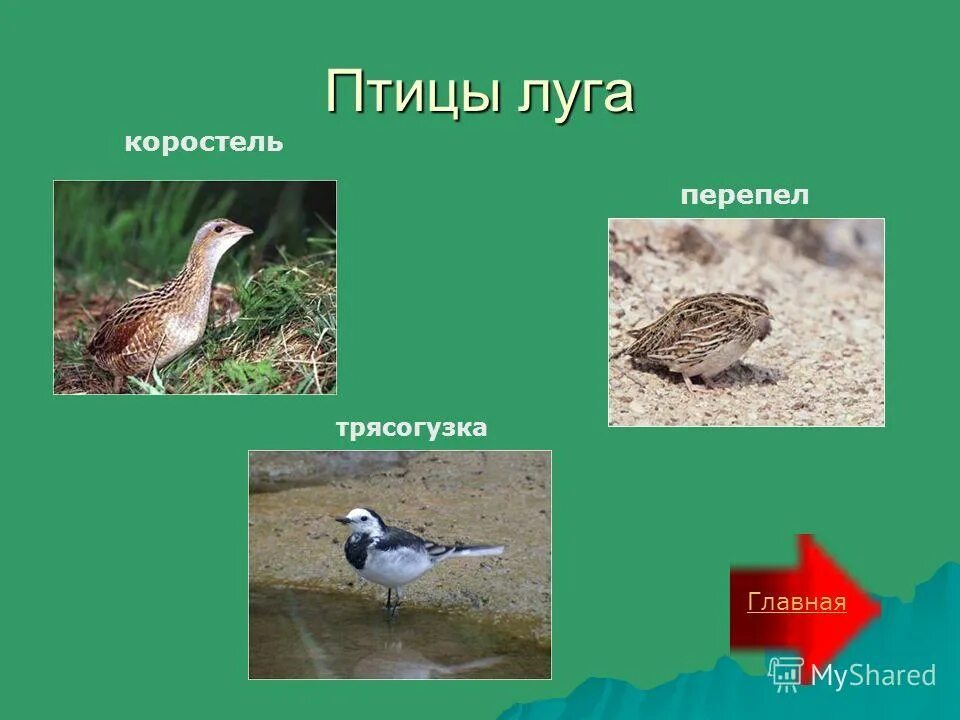 Птицы луга

коростель

перепел

трясогузка

Главная

MyShared